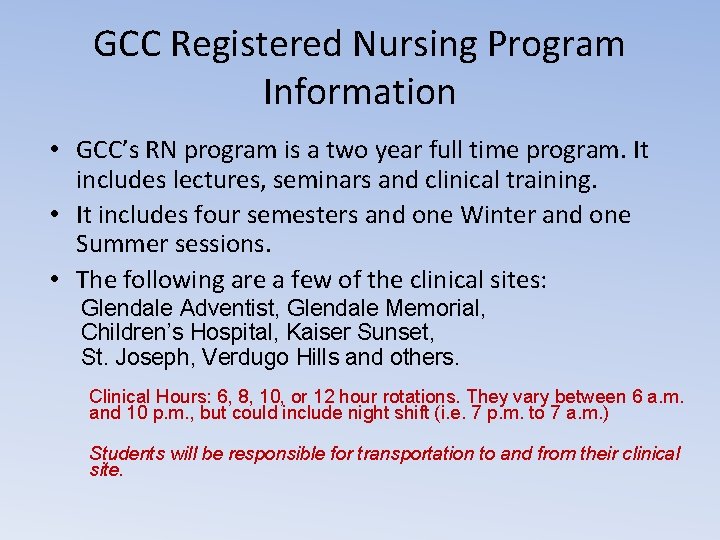 GCC Registered Nursing Program Information

• GCC's RN program is a two year full time program. It includes lectures, seminars and clinical training.
• It includes four semesters and one Winter and one Summer sessions.
• The following are a few of the clinical sites:
Glendale Adventist, Glendale Memorial, Children's Hospital, Kaiser Sunset, St. Joseph, Verdugo Hills and others.

Clinical Hours: 6, 8, 10, or 12 hour rotations. They vary between 6 a.m. and 10 p.m., but could include night shift (i.e. 7 p.m. to 7 a.m.)

Students will be responsible for transportation to and from their clinical site.